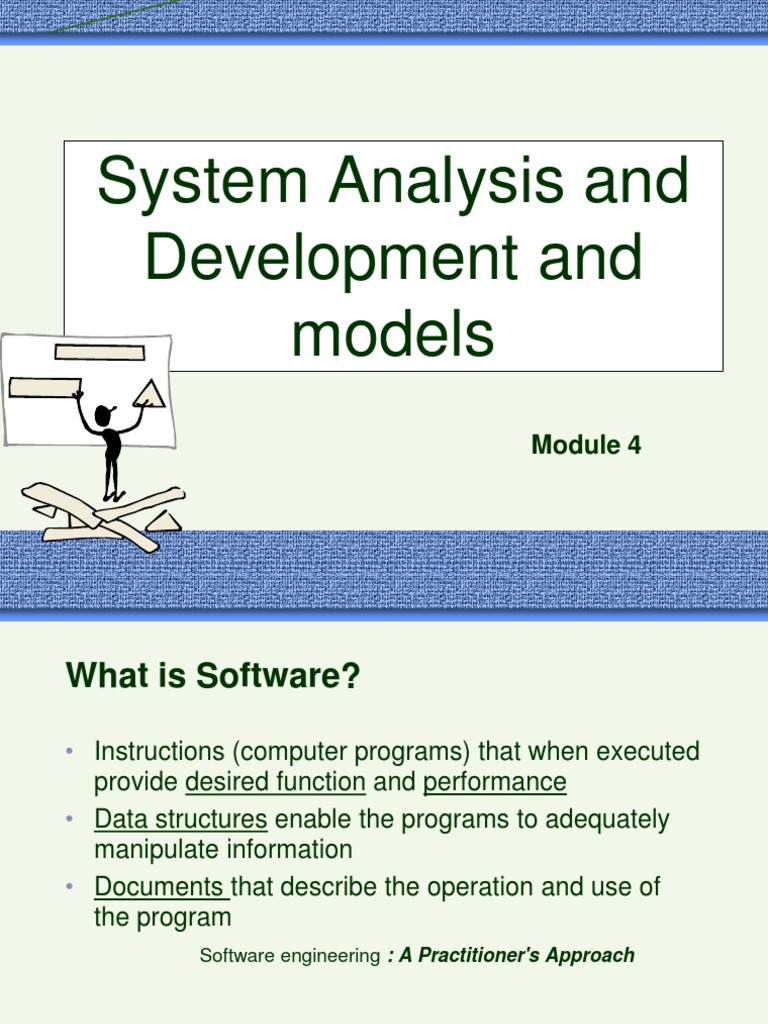 System Analysis and Development and models

Module 4

What is Software?

• Instructions (computer programs) that when executed provide desired function and performance
• Data structures enable the programs to adequately manipulate information
• Documents that describe the operation and use of the program

Software engineering : A Practitioner's Approach